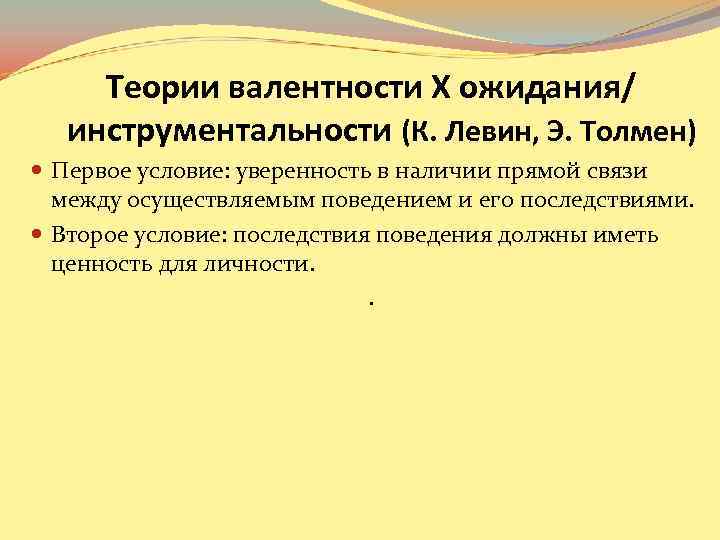 Теории валентности Х ожидания/ инструментальности (К. Левин, Э. Толмен)

Первое условие: уверенность в наличии прямой связи между осуществляемым поведением и его последствиями.

Второе условие: последствия поведения должны иметь ценность для личности.

.